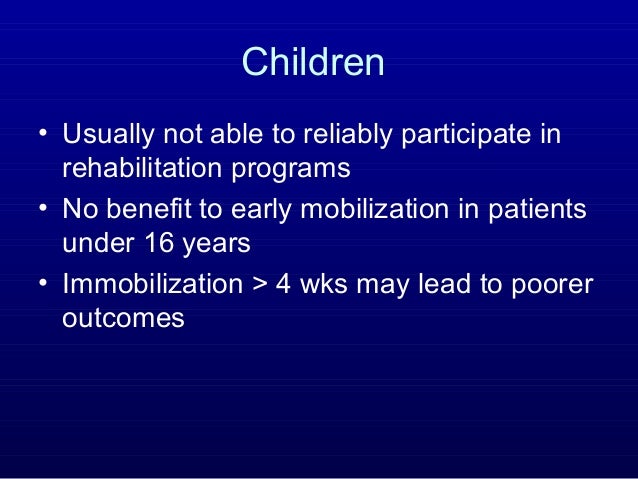 Children

• Usually not able to reliably participate in rehabilitation programs
• No benefit to early mobilization in patients under 16 years
• Immobilization > 4 wks may lead to poorer outcomes